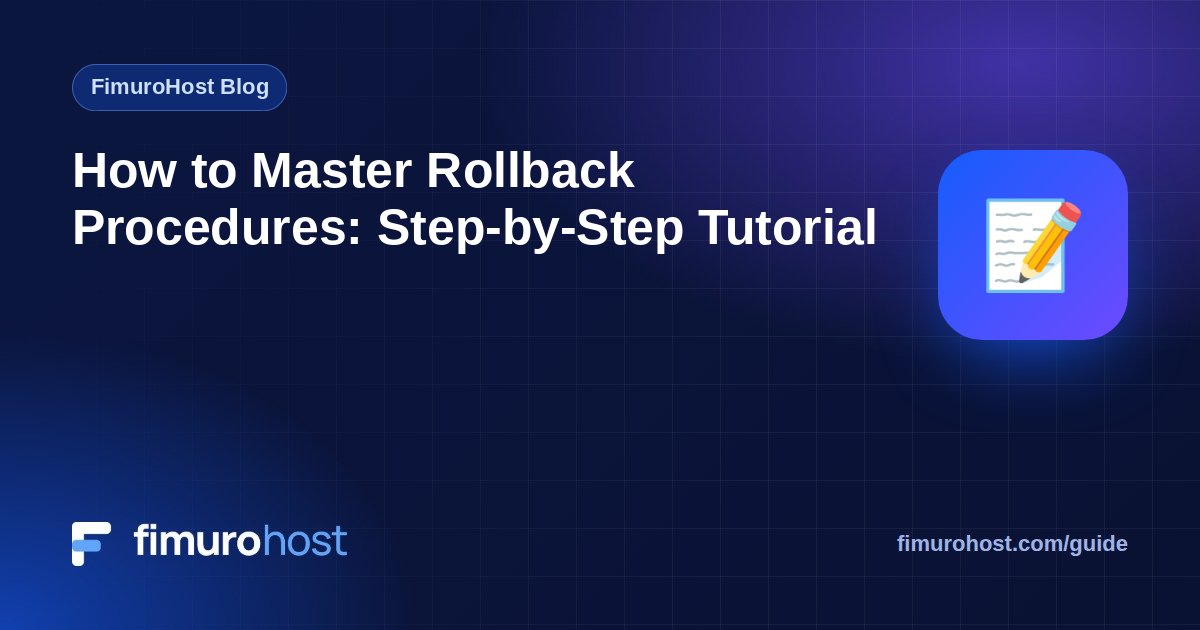 FimuroHost Blog

How to Master Rollback Procedures: Step-by-Step Tutorial

fimurohost

fimurohost.com/guide